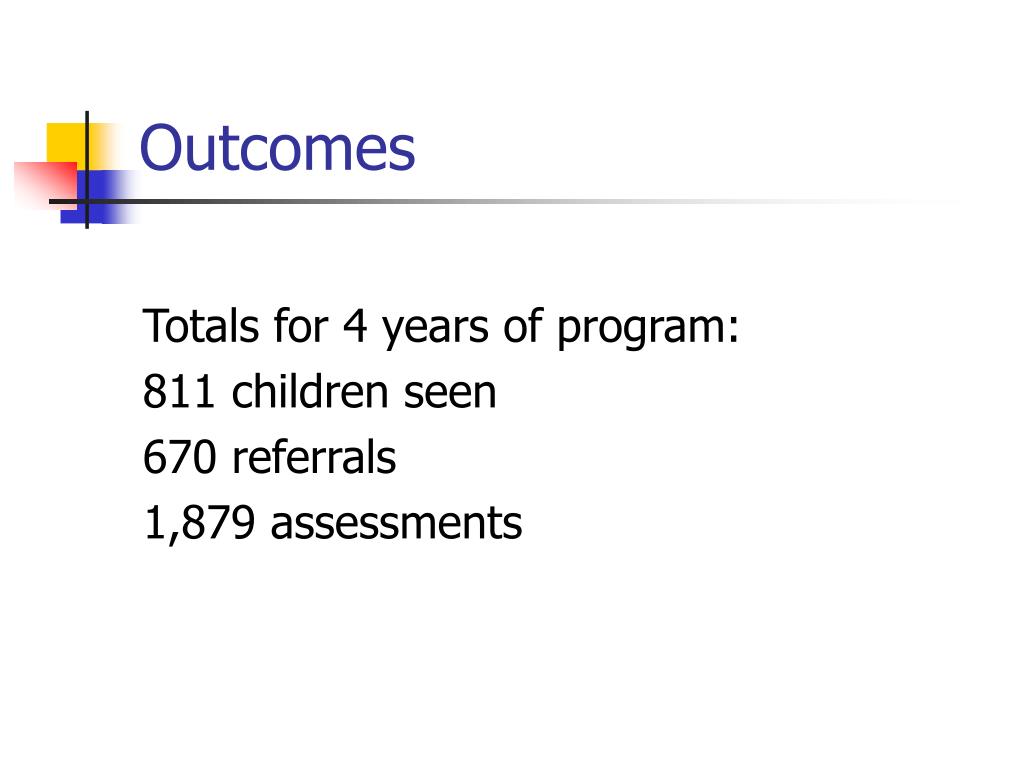 Outcomes

Totals for 4 years of program:
811 children seen
670 referrals
1,879 assessments